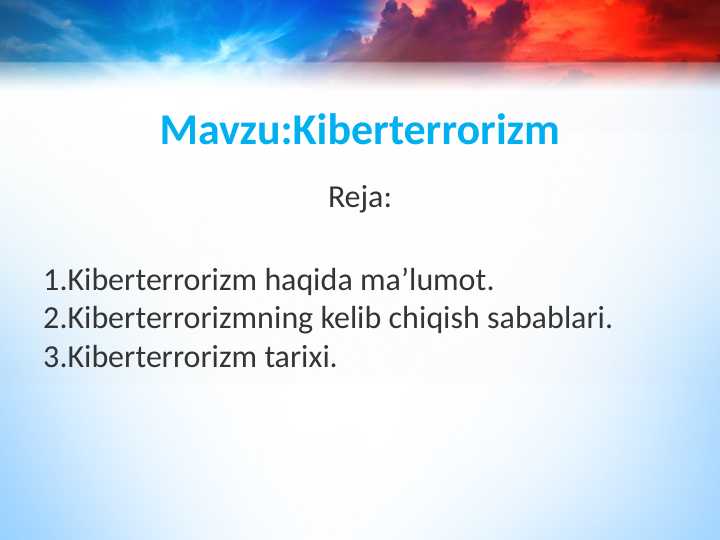 Mavzu:Kiberterrorizm

Reja:

1.Kiberterrorizm haqida ma’lumot.
2.Kiberterrorizmning kelib chiqish sabablari.
3.Kiberterrorizm tarixi.